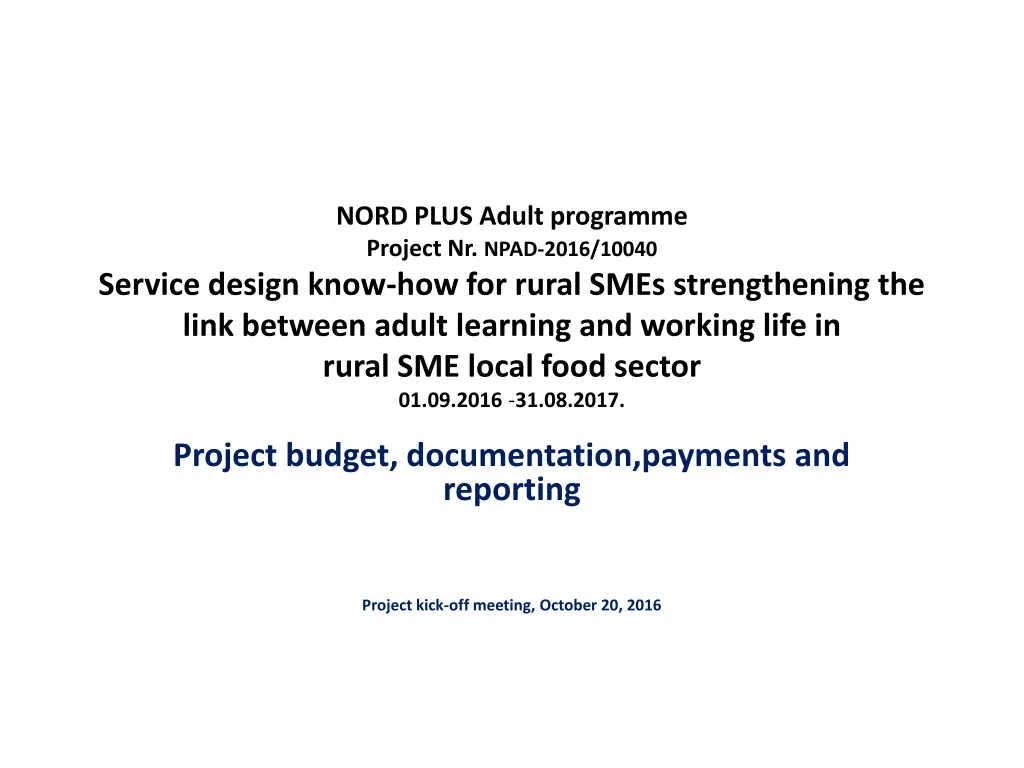 NORD PLUS Adult programme
Project Nr. NPAD-2016/10040
Service design know-how for rural SMEs strengthening the link between adult learning and working life in rural SME local food sector
01.09.2016 -31.08.2017.

Project budget, documentation,payments and reporting

Project kick-off meeting, October 20, 2016